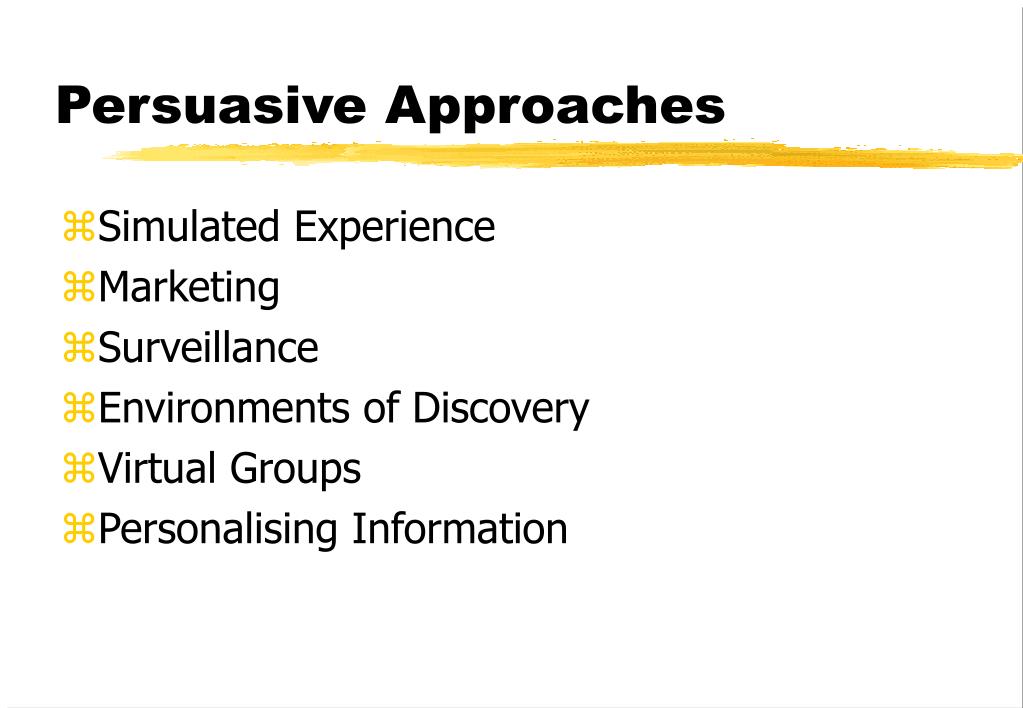 Persuasive Approaches

⌘Simulated Experience
⌘Marketing
⌘Surveillance
⌘Environments of Discovery
⌘Virtual Groups
⌘Personalising Information